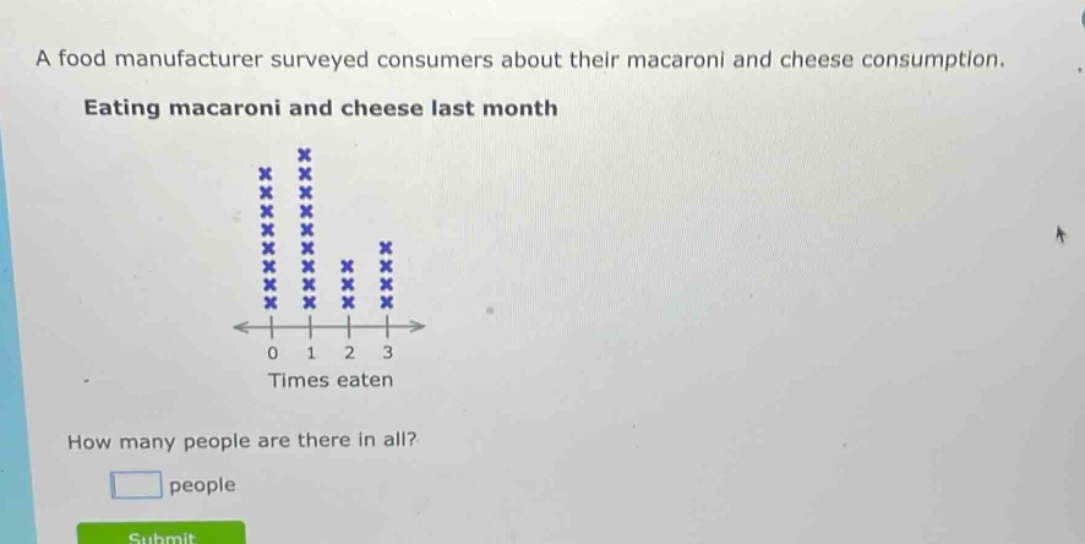 A food manufacturer surveyed consumers about their macaroni and cheese consumption.

Eating macaroni and cheese last month

0 1 2 3
Times eaten

How many people are there in all?

people

Submit